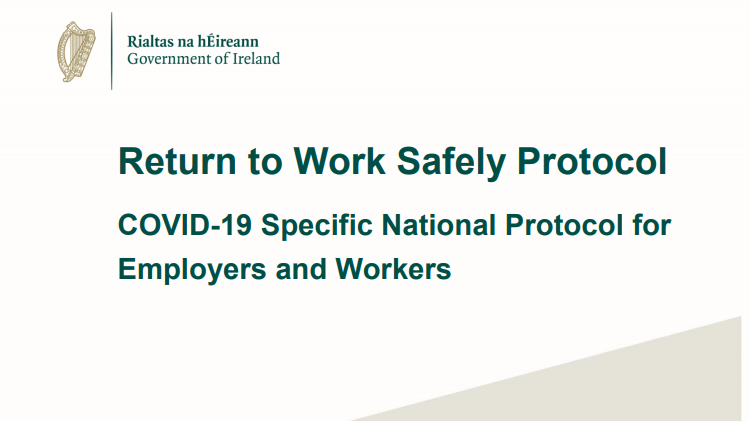 Rialtas na hÉireann
Government of Ireland

Return to Work Safely Protocol

COVID-19 Specific National Protocol for Employers and Workers